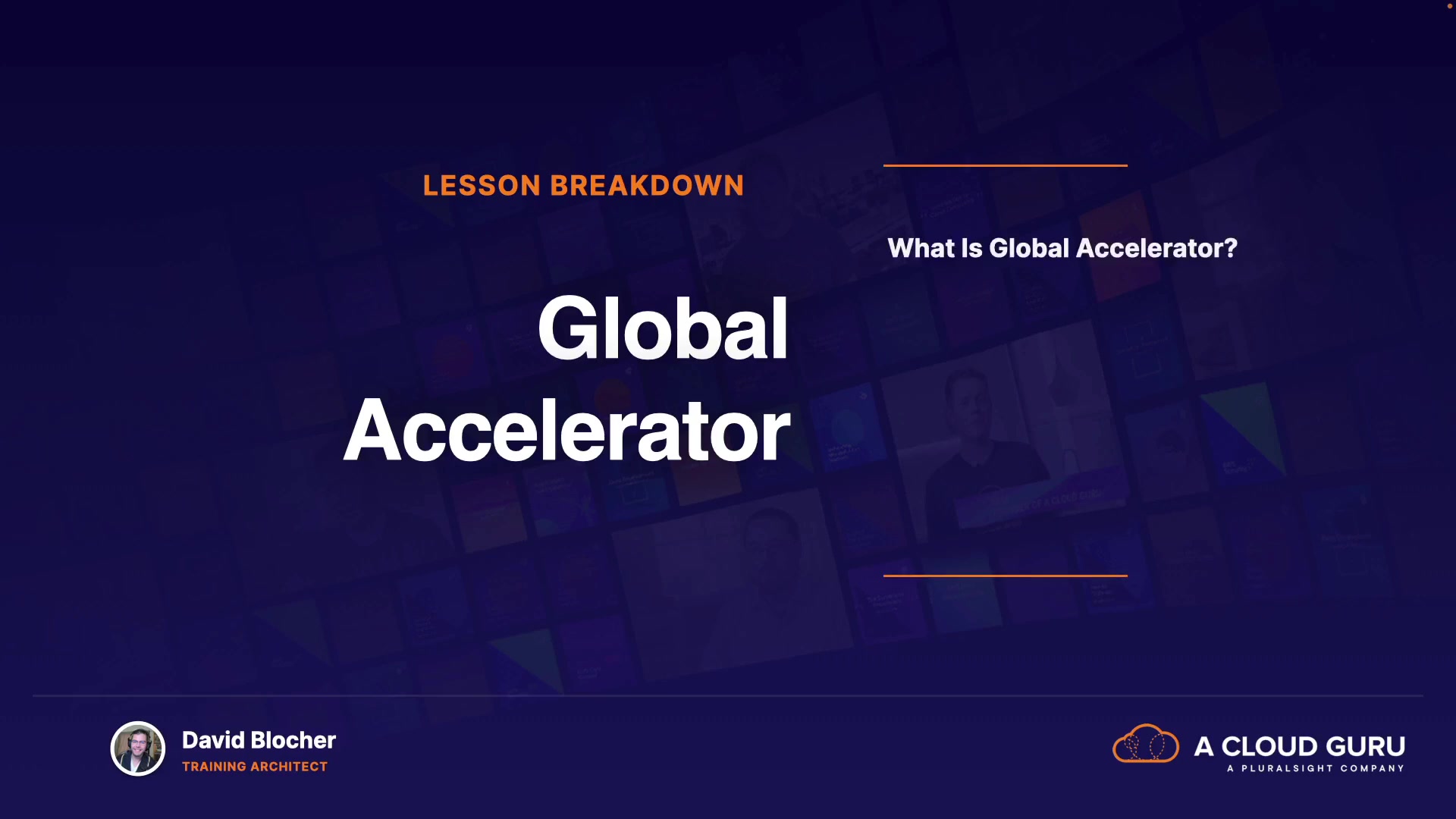 LESSON BREAKDOWN

Global Accelerator

What Is Global Accelerator?

David Blocher
TRAINING ARCHITECT

A CLOUD GURU
A PLURALSIGHT COMPANY